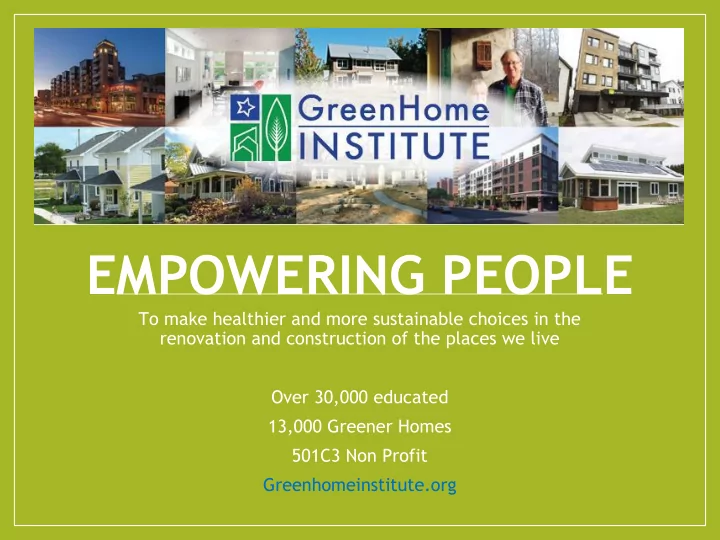 GreenHome INSTITUTE

EMPOWERING PEOPLE

To make healthier and more sustainable choices in the renovation and construction of the places we live

Over 30,000 educated

13,000 Greener Homes

501C3 Non Profit

Greenhomeinstitute.org